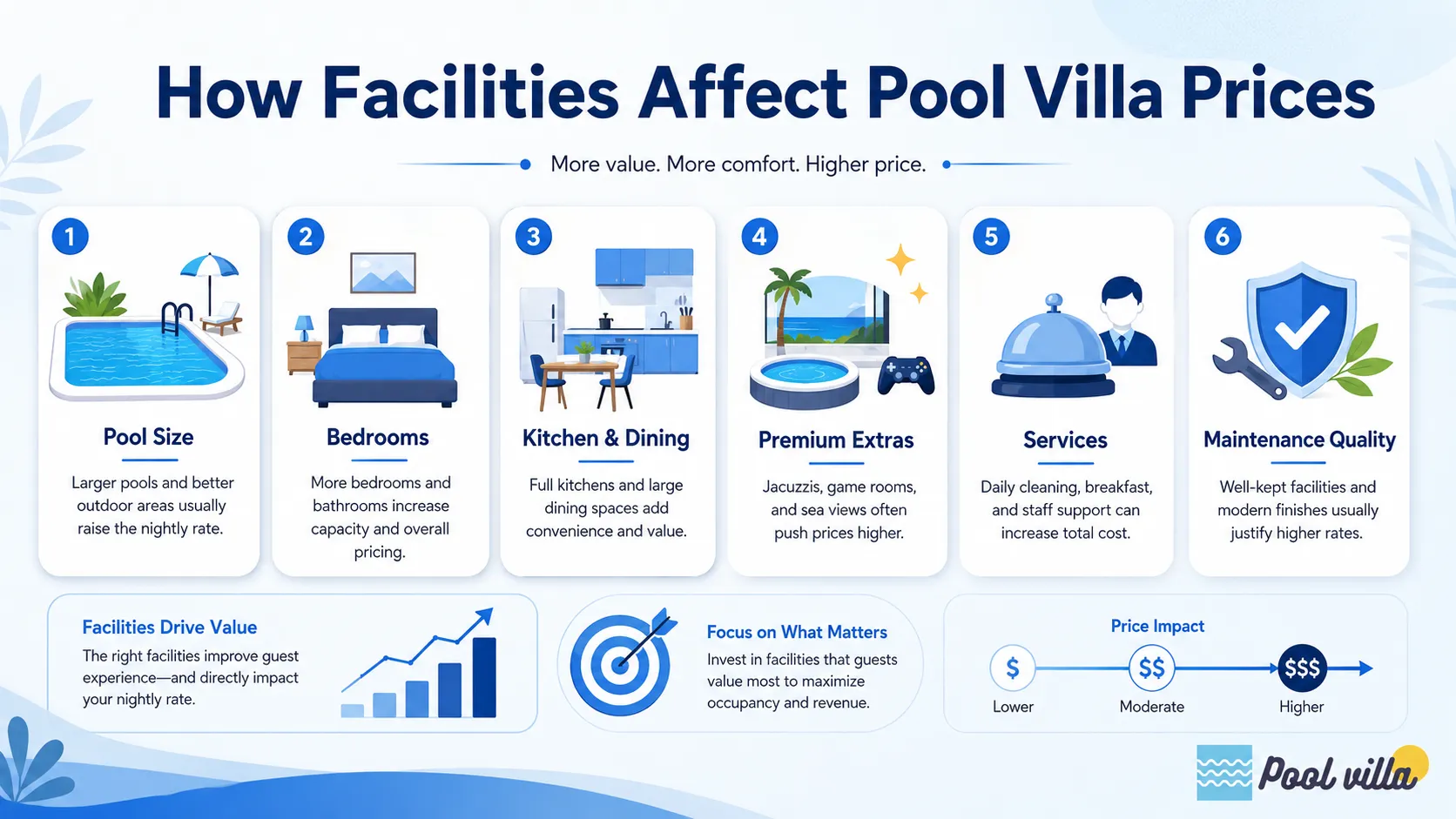 How Facilities Affect Pool Villa Prices

More value. More comfort. Higher price.

1
Pool Size
Larger pools and better outdoor areas usually raise the nightly rate.

2
Bedrooms
More bedrooms and bathrooms increase capacity and overall pricing.

3
Kitchen & Dining
Full kitchens and large dining spaces add convenience and value.

4
Premium Extras
Jacuzzis, game rooms, and sea views often push prices higher.

5
Services
Daily cleaning, breakfast, and staff support can increase total cost.

6
Maintenance Quality
Well-kept facilities and modern finishes usually justify higher rates.

Facilities Drive Value
The right facilities improve guest experience—and directly impact your nightly rate.

Focus on What Matters
Invest in facilities that guests value most to maximize occupancy and revenue.

Price Impact
$
Lower
$$
Moderate
$$$
Higher

Pool villa